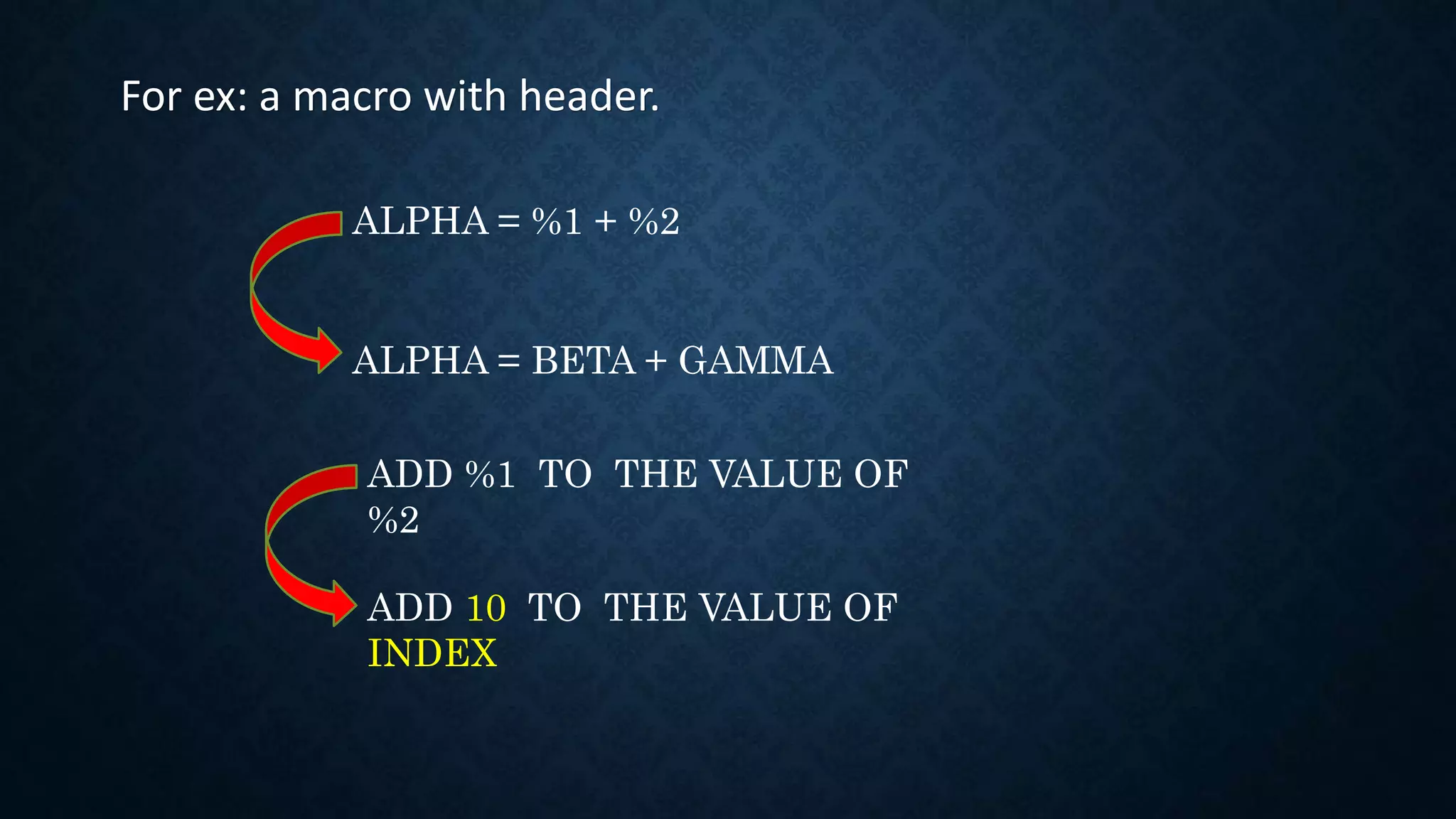 For ex: a macro with header.

ALPHA = %1 + %2

ALPHA = BETA + GAMMA

ADD %1 TO THE VALUE OF %2

ADD 10 TO THE VALUE OF INDEX